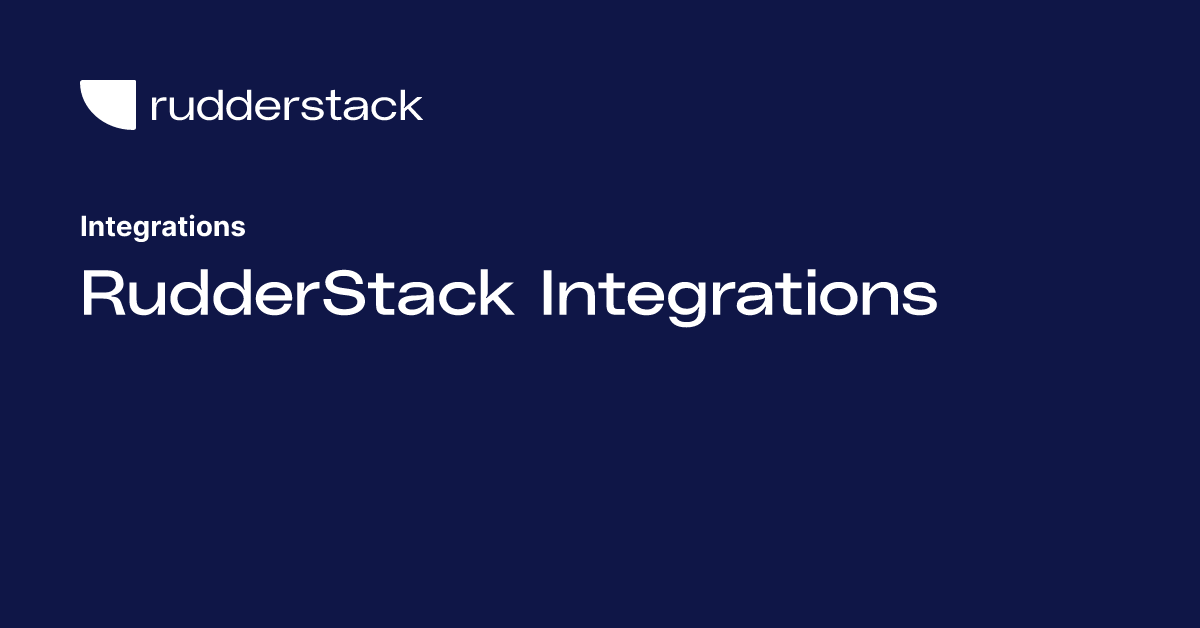 rudderstack

Integrations

RudderStack Integrations